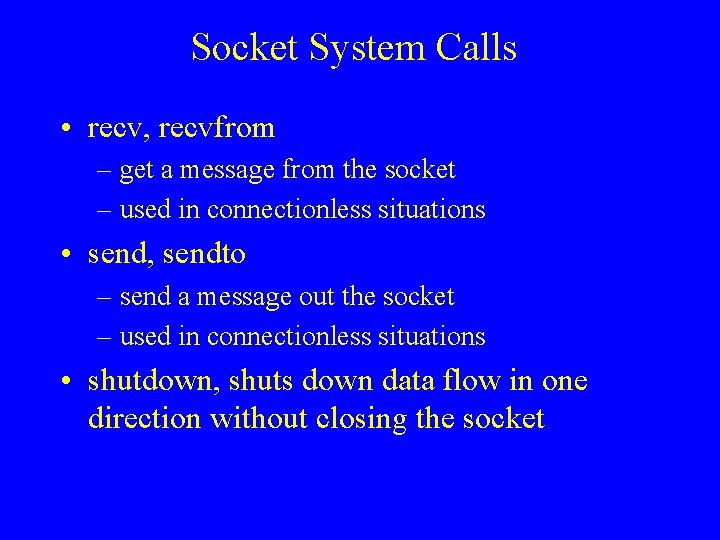 Socket System Calls

• recv, recvfrom
– get a message from the socket
– used in connectionless situations
• send, sendto
– send a message out the socket
– used in connectionless situations
• shutdown, shuts down data flow in one direction without closing the socket